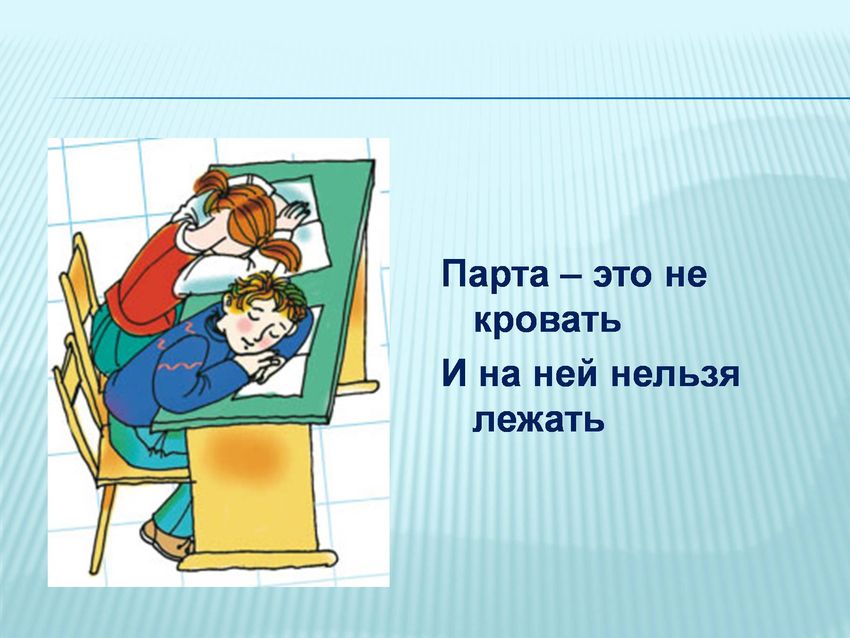 Парта – это не кровать
И на ней нельзя лежать